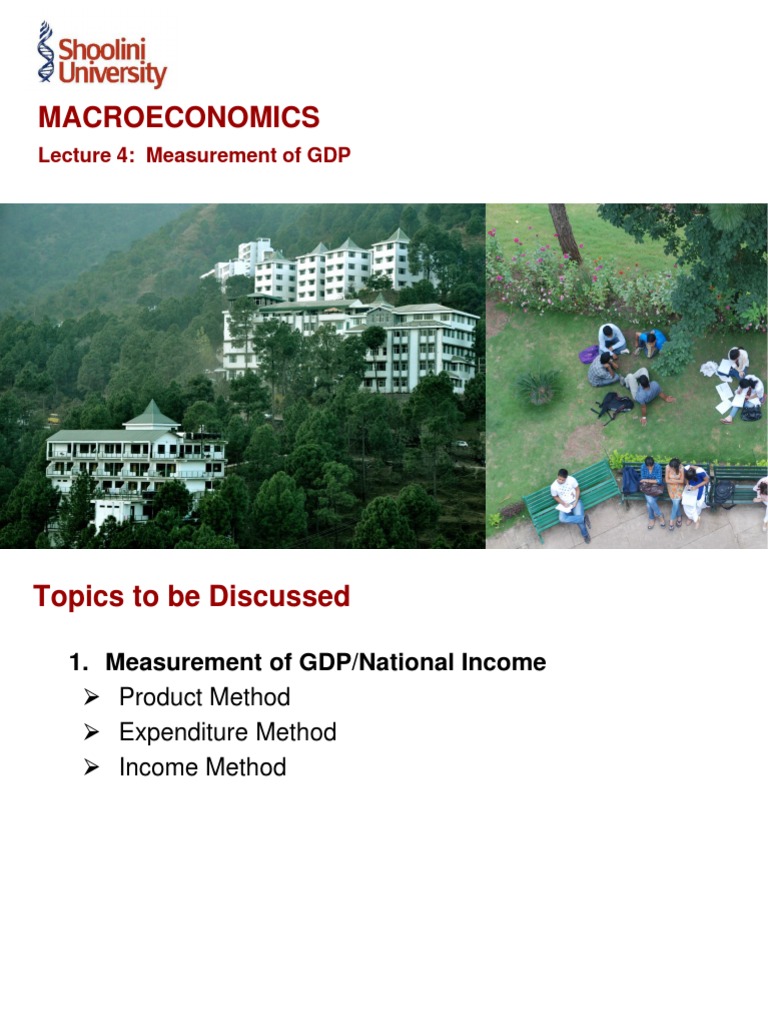 Shoolini University

MACROECONOMICS

Lecture 4: Measurement of GDP

Topics to be Discussed

1. Measurement of GDP/National Income
➢ Product Method
➢ Expenditure Method
➢ Income Method